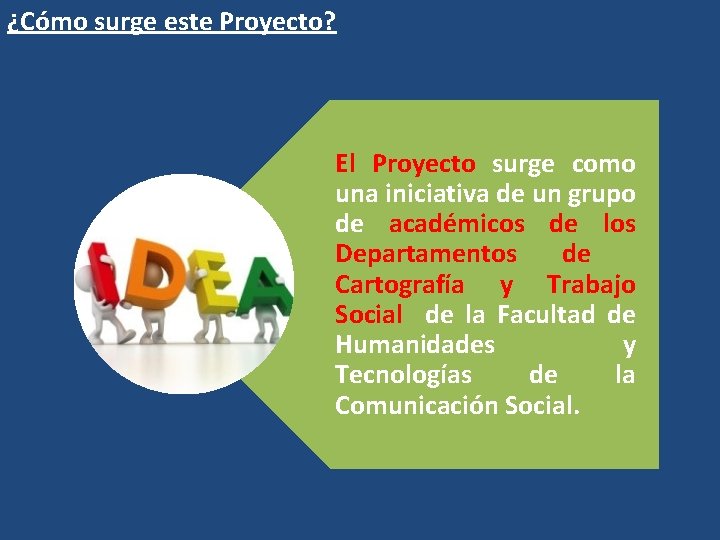 ¿Cómo surge este Proyecto?

IDEA

El Proyecto surge como una iniciativa de un grupo de académicos de los Departamentos de Cartografía y Trabajo Social de la Facultad de Humanidades y Tecnologías de la Comunicación Social.